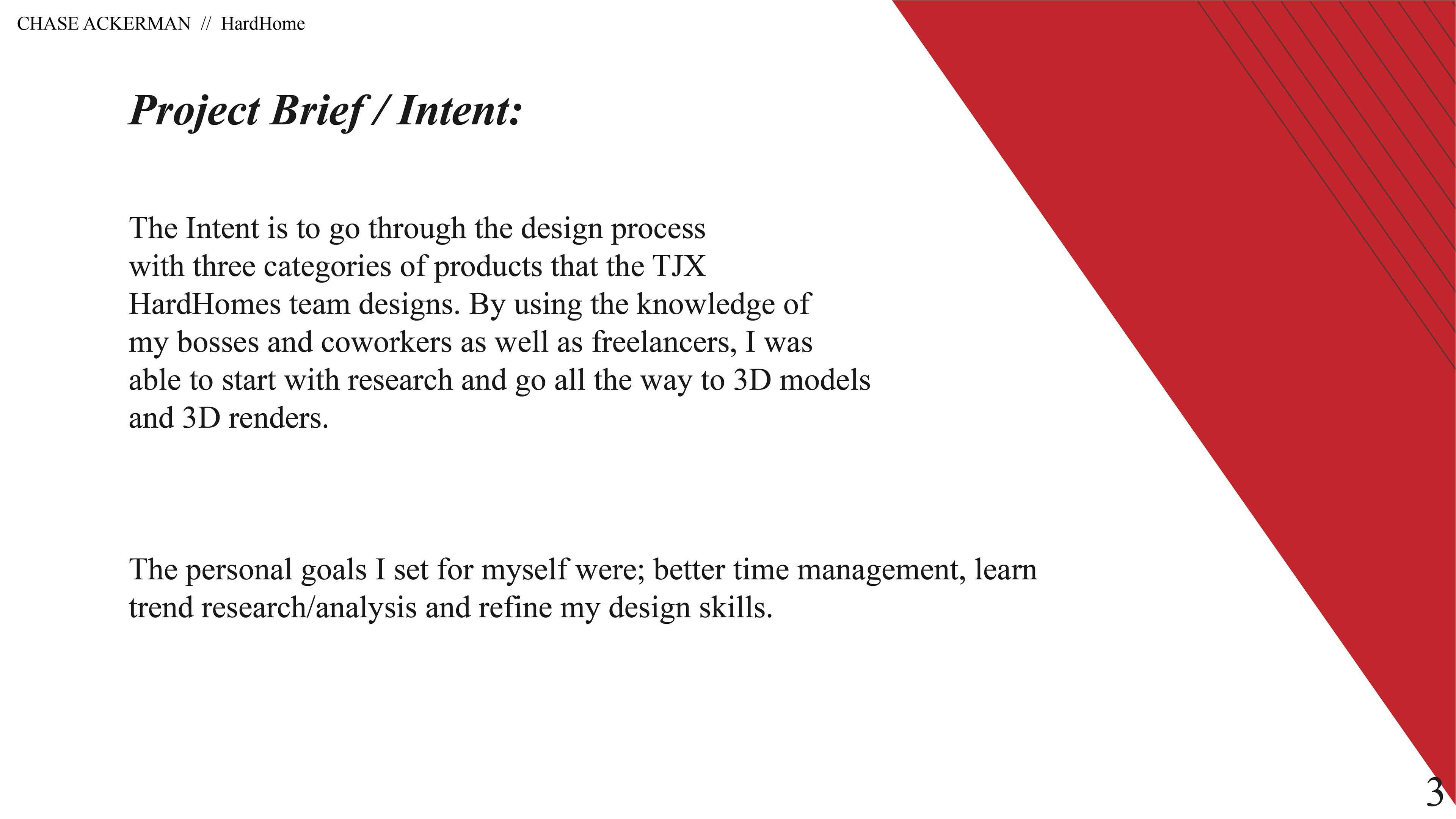 CHASE ACKERMAN // HardHome

Project Brief / Intent:

The Intent is to go through the design process with three categories of products that the TJX HardHomes team designs. By using the knowledge of my bosses and coworkers as well as freelancers, I was able to start with research and go all the way to 3D models and 3D renders.

The personal goals I set for myself were; better time management, learn trend research/analysis and refine my design skills.

3